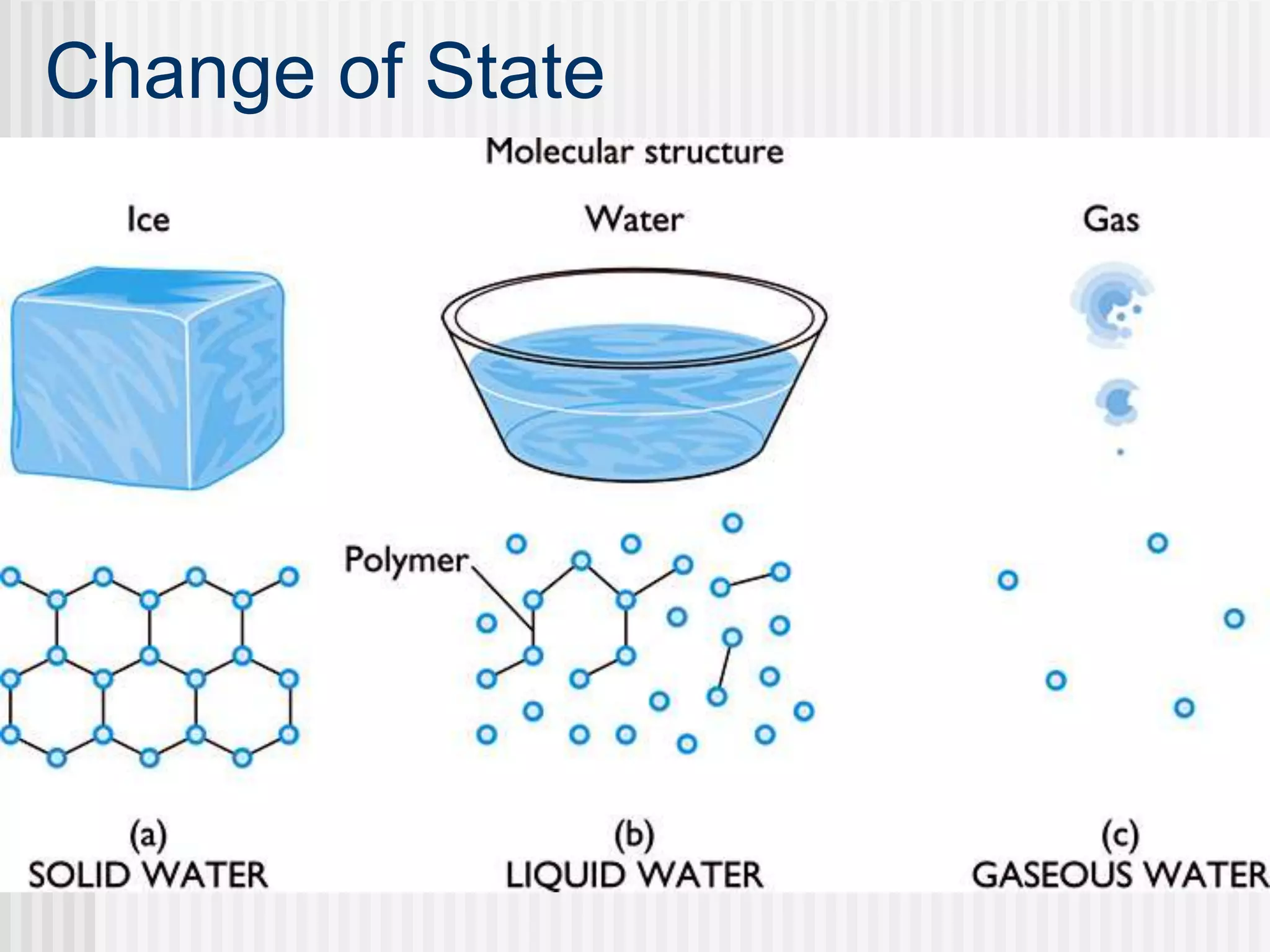 Change of State

Molecular structure

Ice

Water

Gas

Polymer

(a)
SOLID WATER

(b)
LIQUID WATER

(c)
GASEOUS WATER